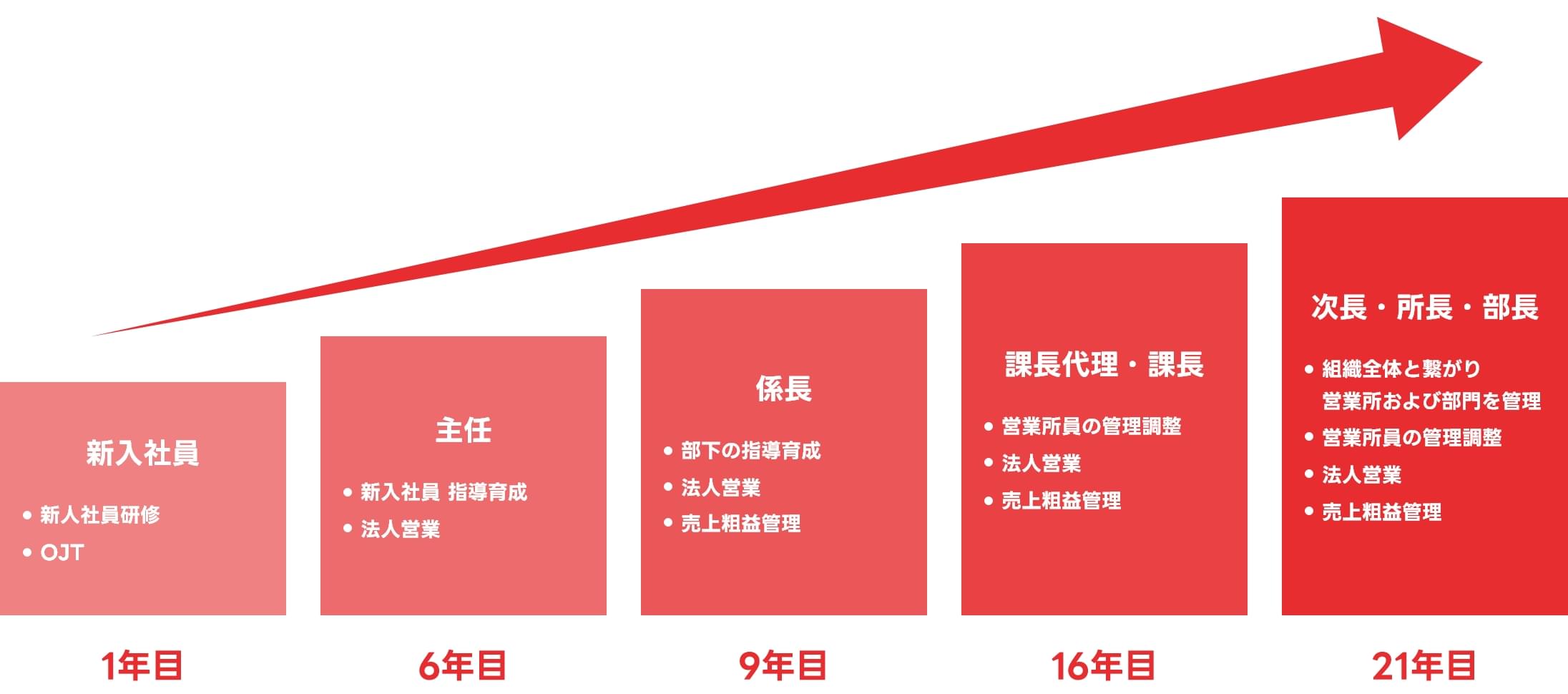 新入社員

• 新人社員研修
• OJT

1年目

主任

• 新入社員 指導育成
• 法人営業

6年目

係長

• 部下の指導育成
• 法人営業
• 売上粗益管理

9年目

課長代理・課長

• 営業所員の管理調整
• 法人営業
• 売上粗益管理

16年目

次長・所長・部長

• 組織全体と繋がり営業所および部門を管理
• 営業所員の管理調整
• 法人営業
• 売上粗益管理

21年目